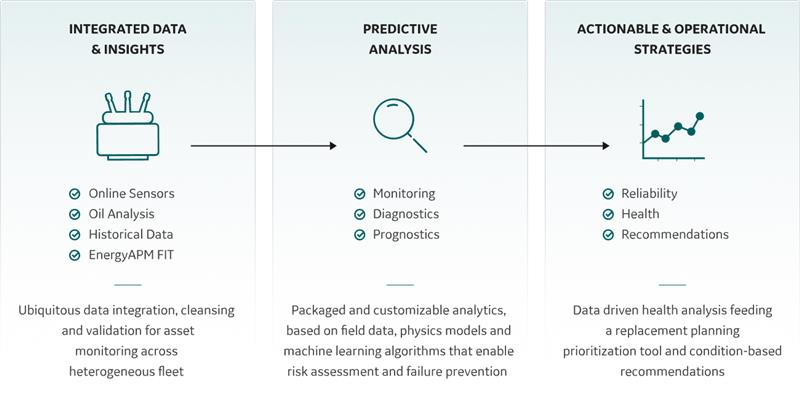 INTEGRATED DATA & INSIGHTS

Online Sensors
Oil Analysis
Historical Data
EnergyAPM FIT

Ubiquitous data integration, cleansing and validation for asset monitoring across heterogeneous fleet

PREDICTIVE ANALYSIS

Monitoring
Diagnostics
Prognostics

Packaged and customizable analytics, based on field data, physics models and machine learning algorithms that enable risk assessment and failure prevention

ACTIONABLE & OPERATIONAL STRATEGIES

Reliability
Health
Recommendations

Data driven health analysis feeding a replacement planning prioritization tool and condition-based recommendations